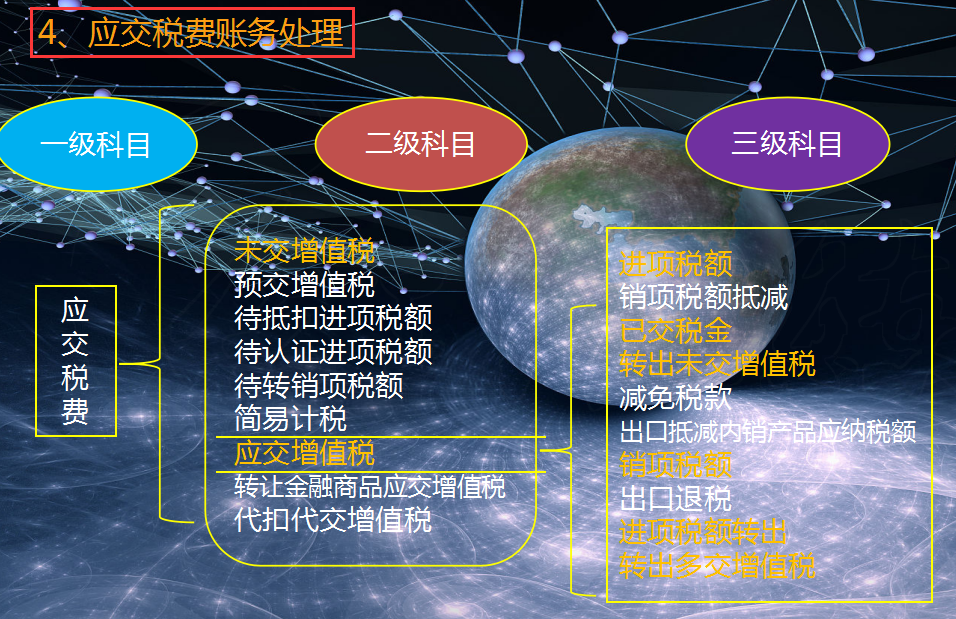 4、应交税费账务处理

一级科目

二级科目

三级科目

应交税费

未交增值税
预交增值税
待抵扣进项税额
待认证进项税额
待转销项税额
简易计税
应交增值税
转让金融商品应交增值税
代扣代交增值税

进项税额
销项税额抵减
已交税金
转出未交增值税
减免税款
出口抵减内销产品应纳税额
销项税额
出口退税
进项税额转出
转出多交增值税